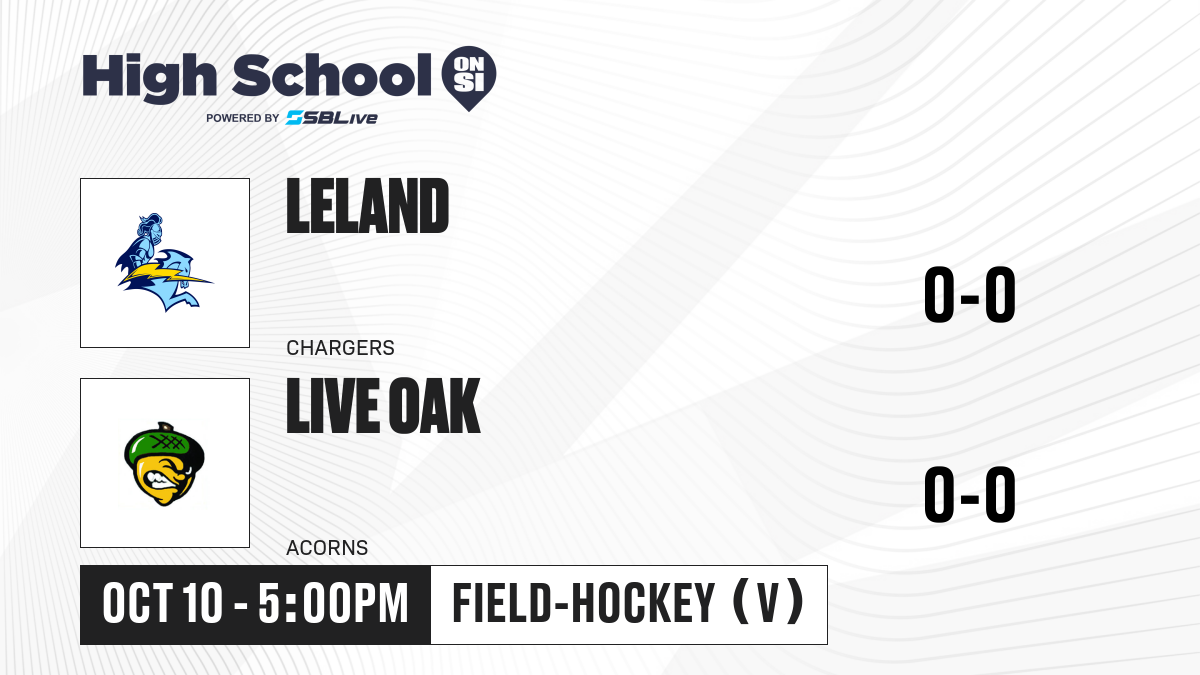 High School ON SI
POWERED BY SBLive

LELAND
CHARGERS
0-0

LIVE OAK
ACORNS
0-0

OCT 10 - 5:00PM
FIELD-HOCKEY (V)